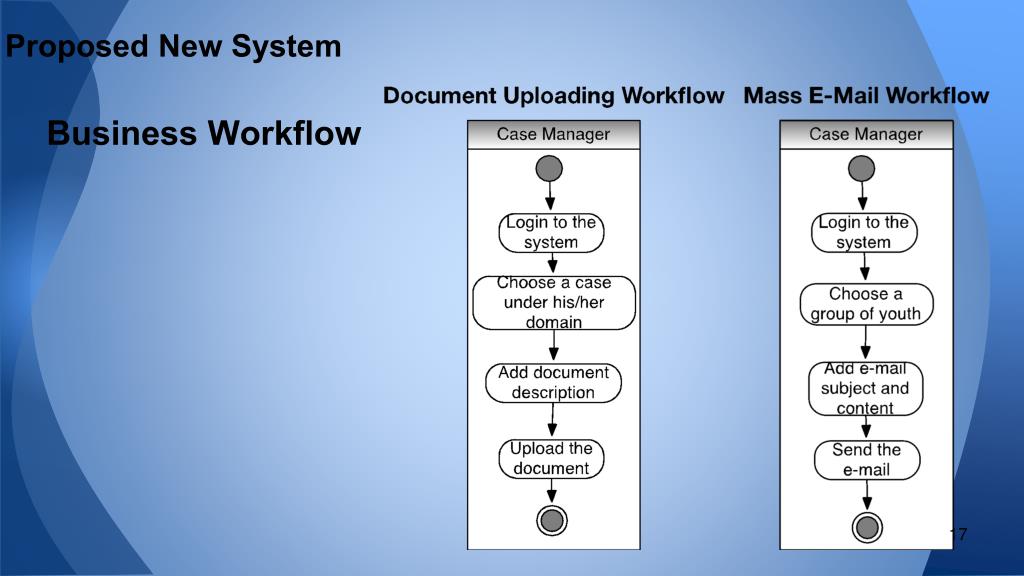 Proposed New System

Business Workflow

Document Uploading Workflow

Case Manager

Login to the system

Choose a case under his/her domain

Add document description

Upload the document

Mass E-Mail Workflow

Case Manager

Login to the system

Choose a group of youth

Add e-mail subject and content

Send the e-mail

17